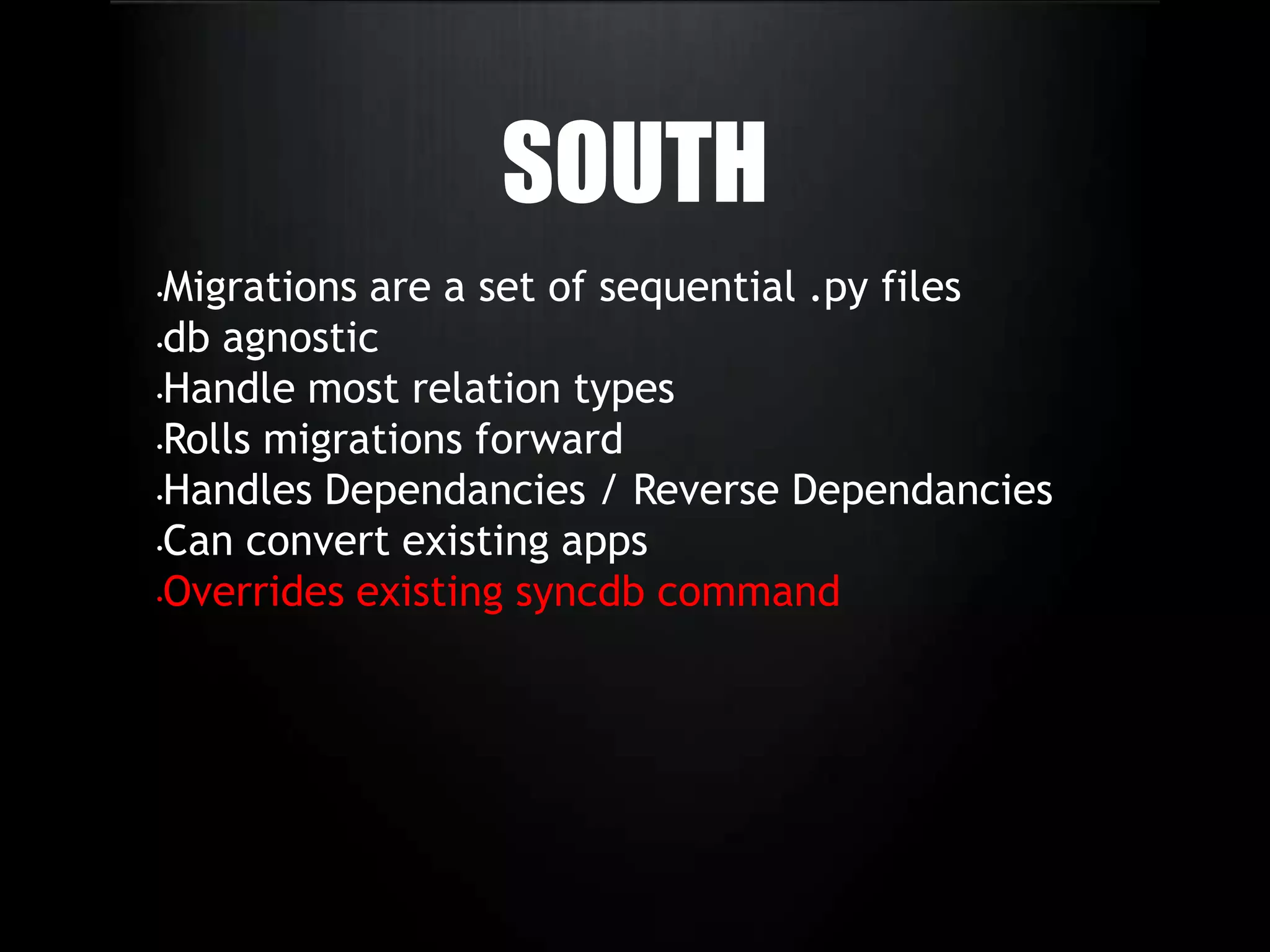 SOUTH

•Migrations are a set of sequential .py files
•db agnostic
•Handle most relation types
•Rolls migrations forward
•Handles Dependancies / Reverse Dependancies
•Can convert existing apps
•Overrides existing syncdb command